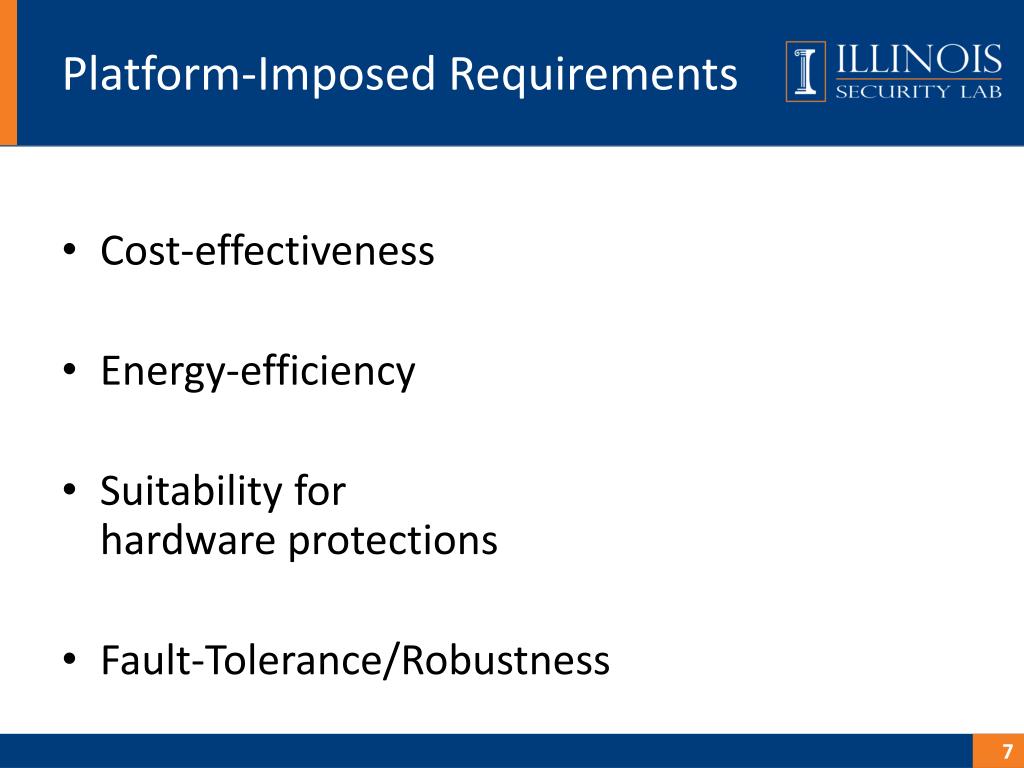 Platform-Imposed Requirements

ILLINOIS
SECURITY LAB

• Cost-effectiveness

• Energy-efficiency

• Suitability for hardware protections

• Fault-Tolerance/Robustness

7